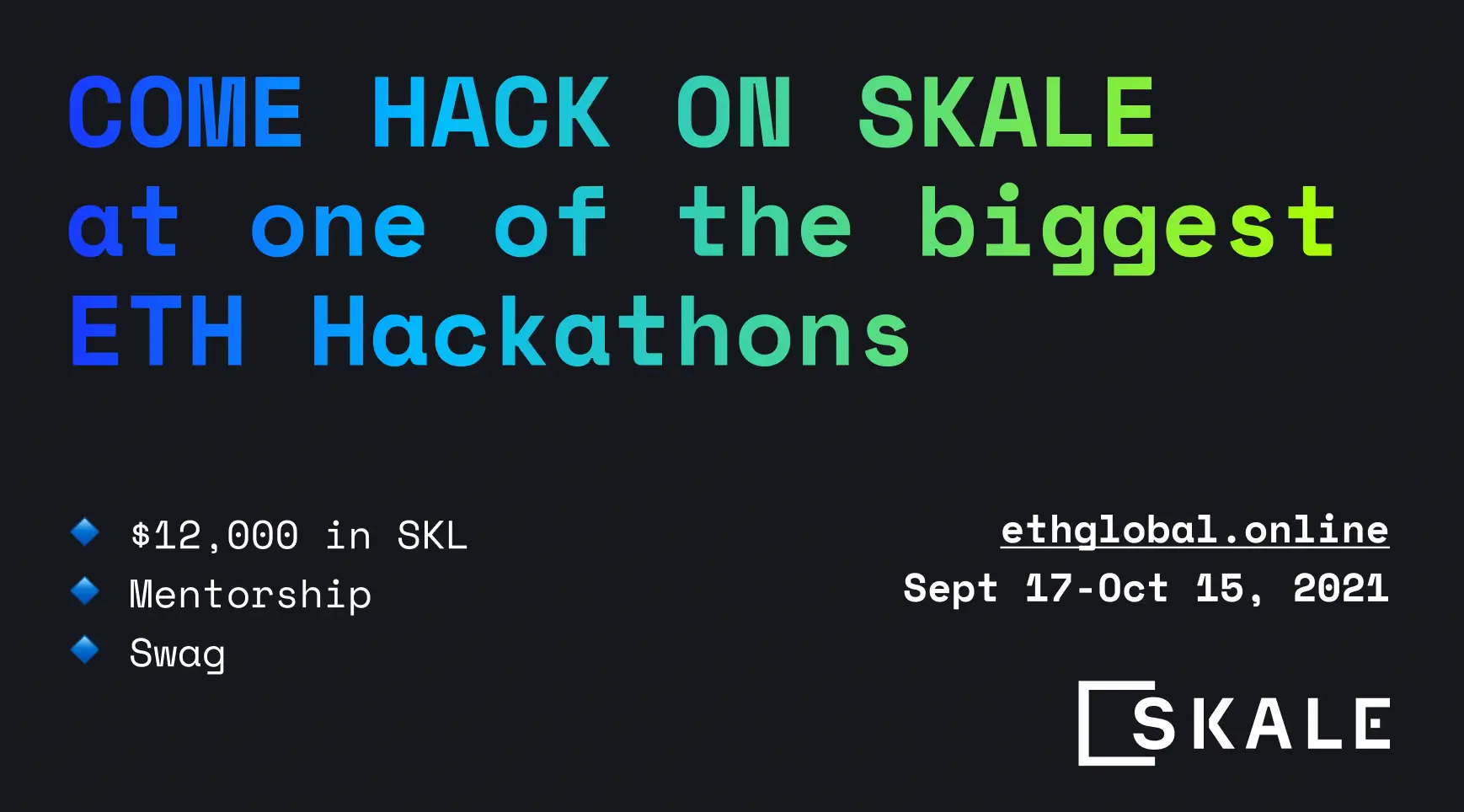 COME HACK ON SKALE at one of the biggest ETH Hackathons

$12,000 in SKL
Mentorship
Swag

ethglobal.online
Sept 17-Oct 15, 2021

SKALE